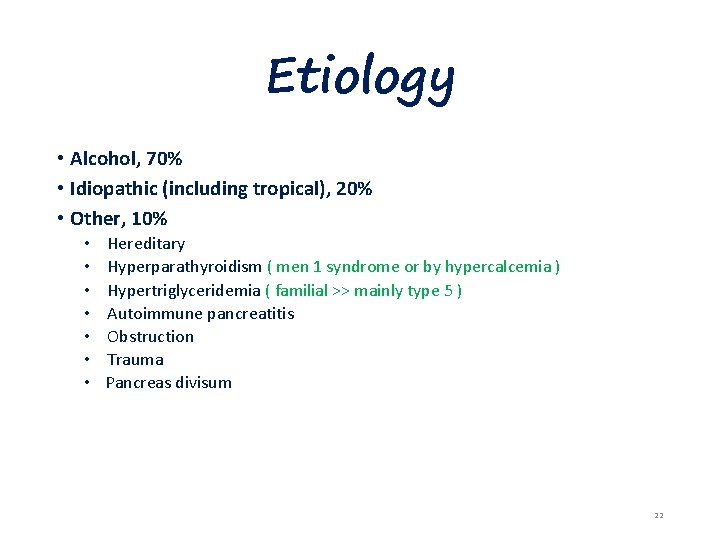 Etiology

• Alcohol, 70%
• Idiopathic (including tropical), 20%
• Other, 10%
  • Hereditary
  • Hyperparathyroidism ( men 1 syndrome or by hypercalcemia )
  • Hypertriglyceridemia ( familial >> mainly type 5 )
  • Autoimmune pancreatitis
  • Obstruction
  • Trauma
  • Pancreas divisum

22